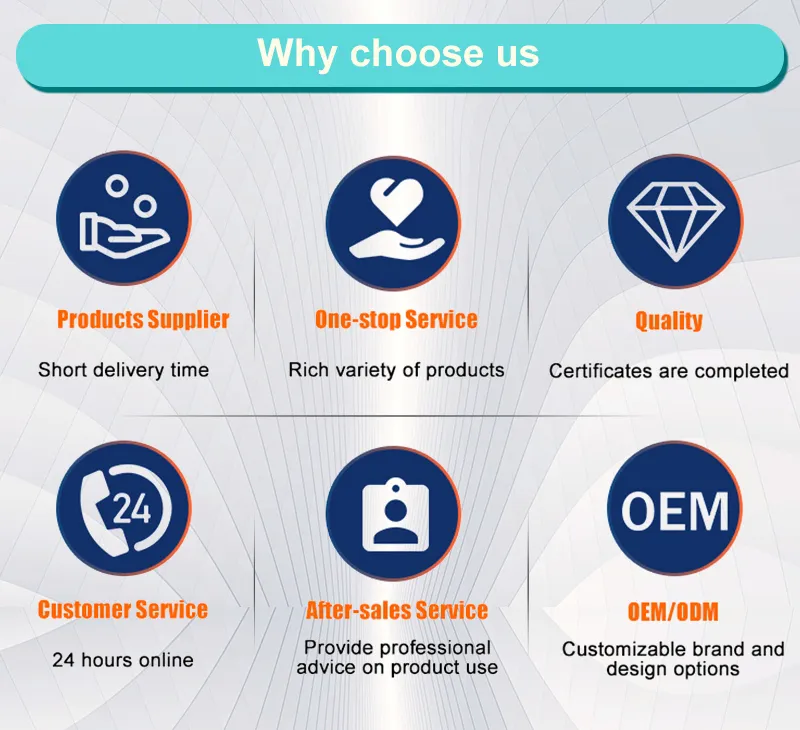 Why choose us

Products Supplier

Short delivery time

One-stop Service

Rich variety of products

Quality

Certificates are completed

24

Customer Service

24 hours online

After-sales Service

Provide professional advice on product use

OEM

OEM/ODM

Customizable brand and design options